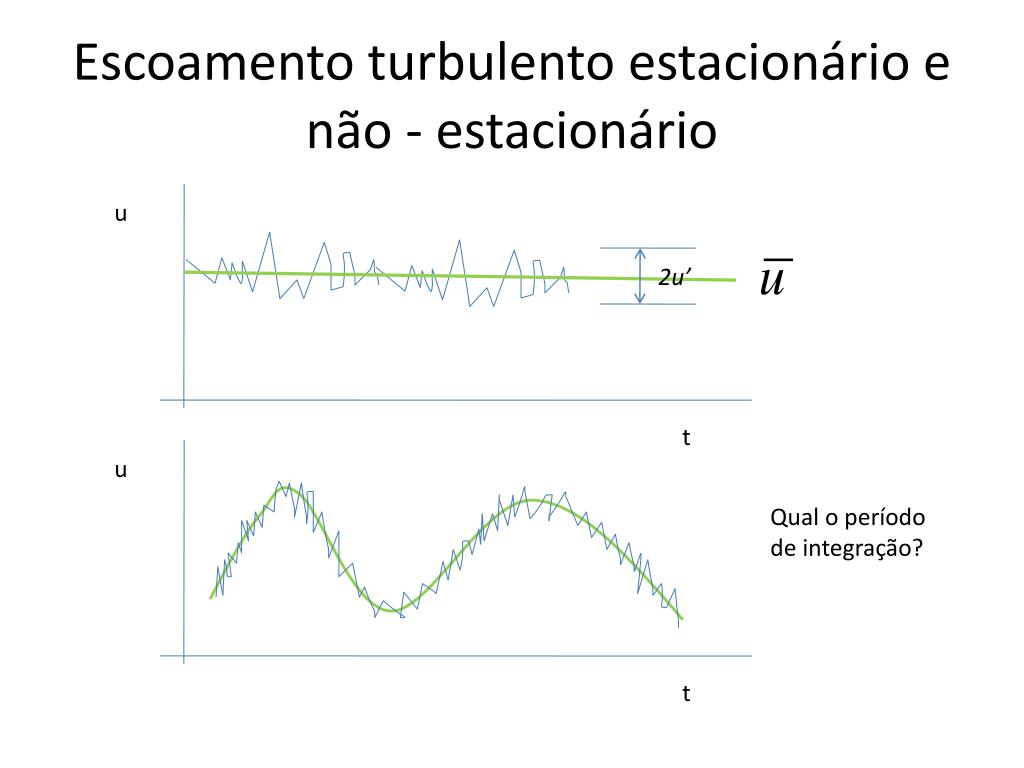 Escoamento turbulento estacionário e não - estacionário

u

2u'

$\overline{u}$

t

u

Qual o período de integração?

t